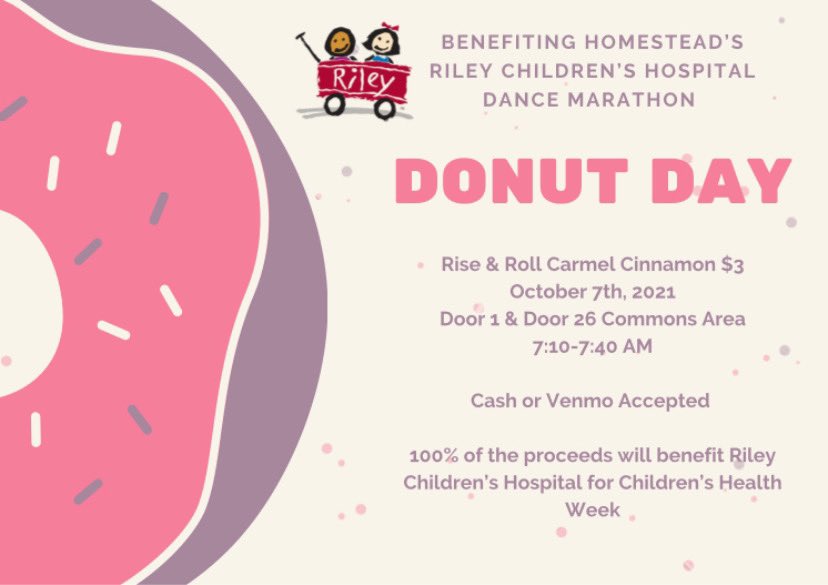 Riley

BENEFITING HOMESTEAD'S RILEY CHILDREN'S HOSPITAL DANCE MARATHON

DONUT DAY

Rise & Roll Carmel Cinnamon $3
October 7th, 2021
Door 1 & Door 26 Commons Area
7:10-7:40 AM

Cash or Venmo Accepted

100% of the proceeds will benefit Riley Children's Hospital for Children's Health Week